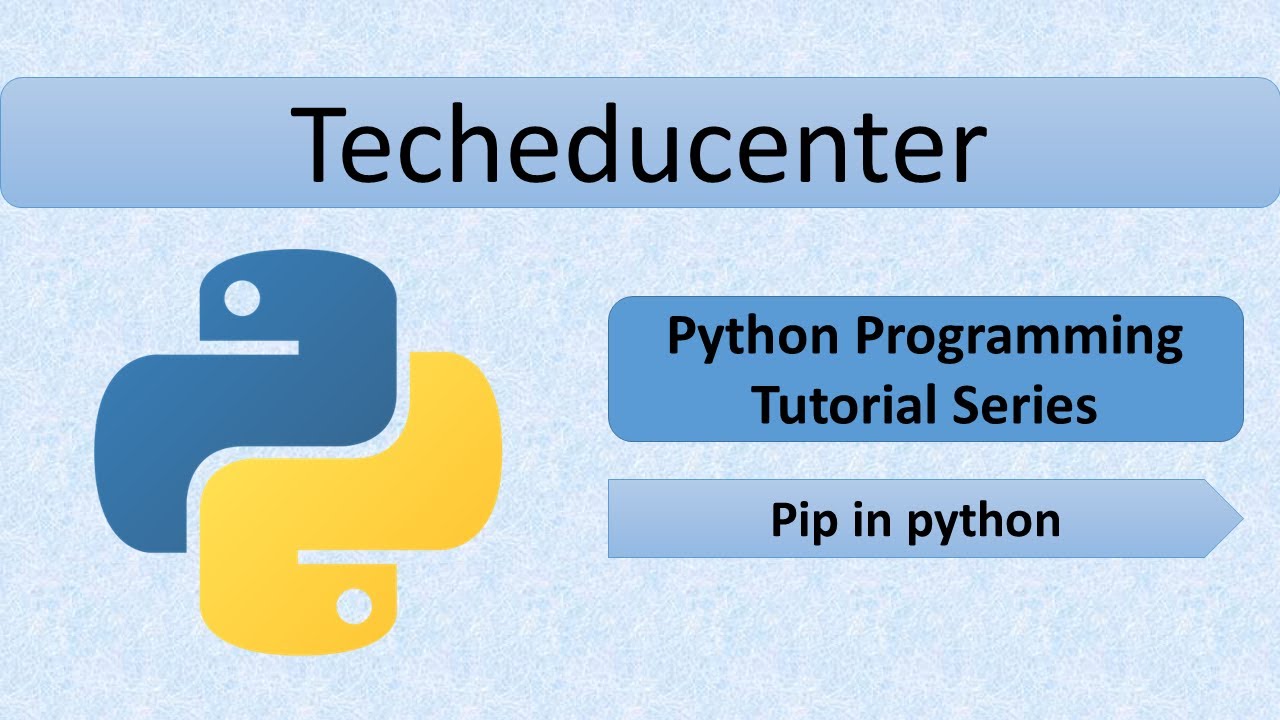 Techeducenter

Python Programming Tutorial Series

Pip in python